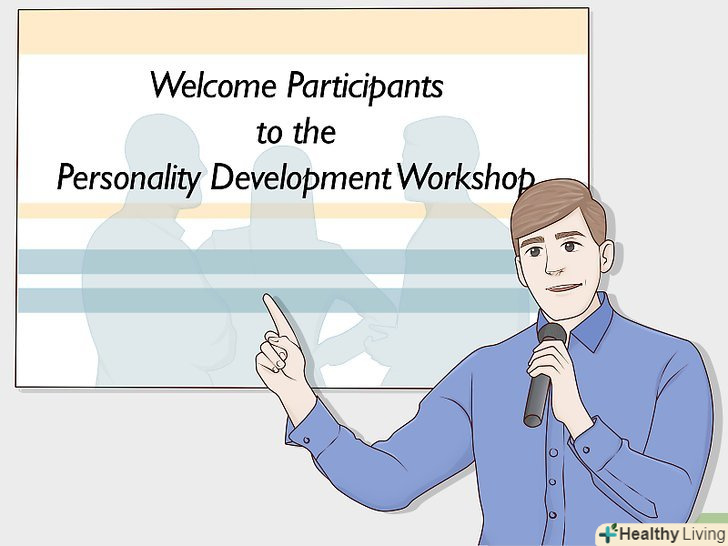 Welcome Participants
to the
Personality Development Workshop

Healthy Living